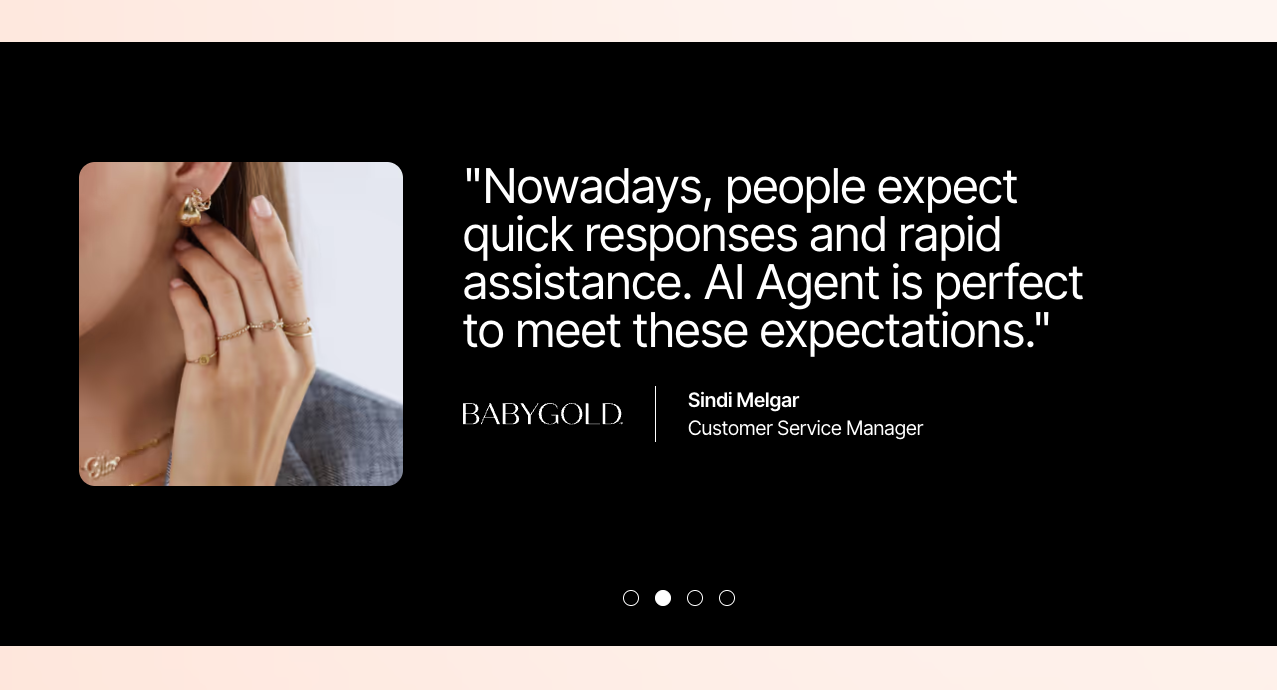 "Nowadays, people expect quick responses and rapid assistance. AI Agent is perfect to meet these expectations."

BABYGOLD.

Sindi Melgar
Customer Service Manager